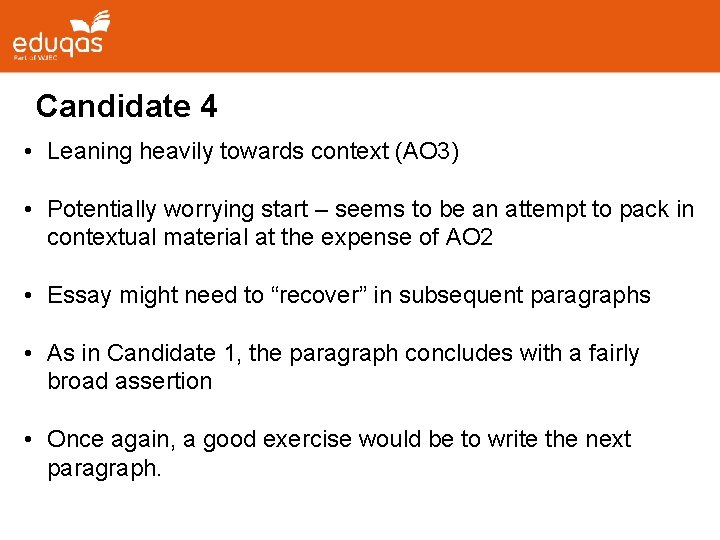 eduqas
Part of WJEC

Candidate 4

• Leaning heavily towards context (AO3)

• Potentially worrying start – seems to be an attempt to pack in contextual material at the expense of AO2

• Essay might need to “recover” in subsequent paragraphs

• As in Candidate 1, the paragraph concludes with a fairly broad assertion

• Once again, a good exercise would be to write the next paragraph.